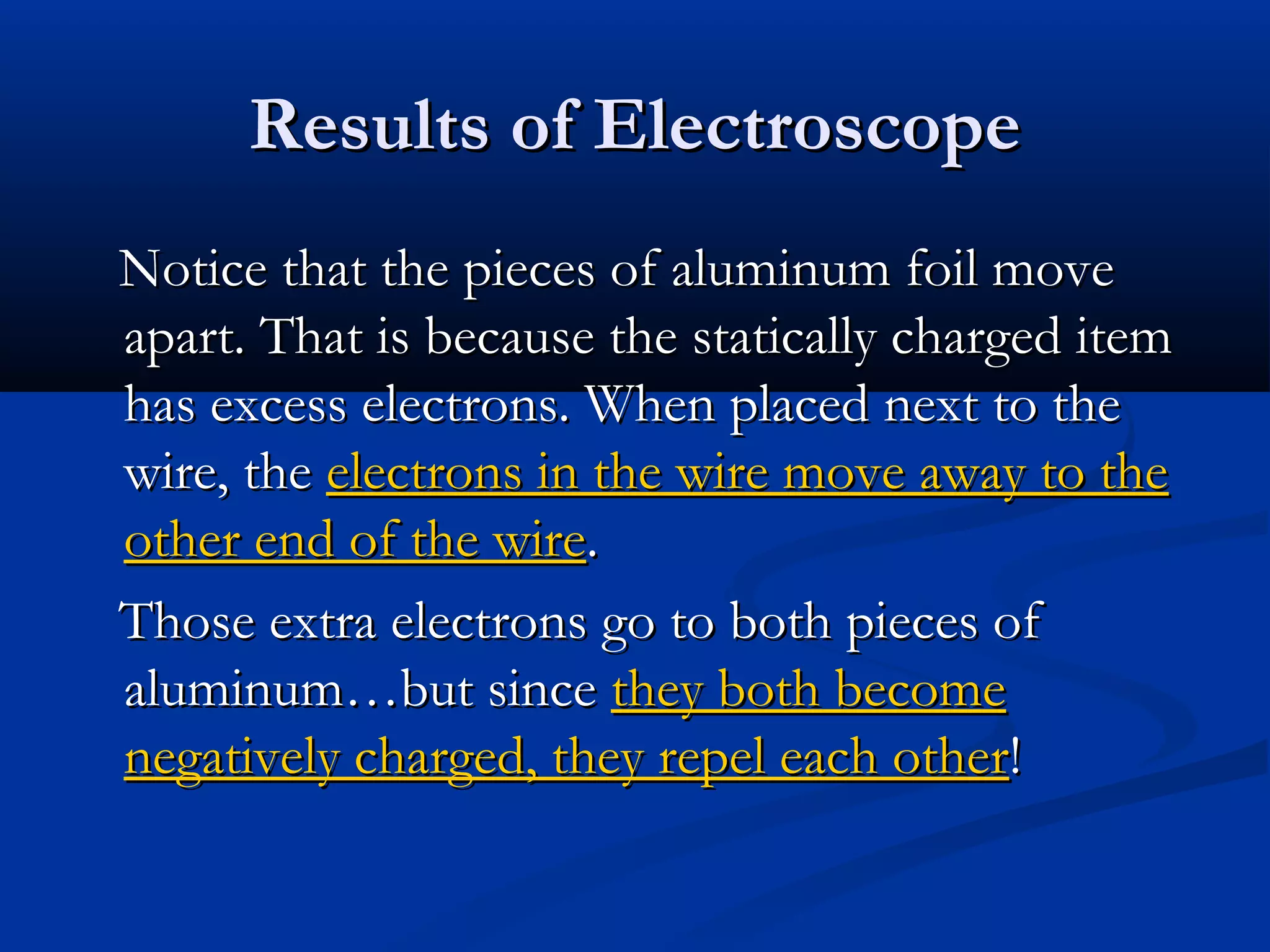 Results of Electroscope

Notice that the pieces of aluminum foil move apart. That is because the statically charged item has excess electrons. When placed next to the wire, the electrons in the wire move away to the other end of the wire.

Those extra electrons go to both pieces of aluminum…but since they both become negatively charged, they repel each other!